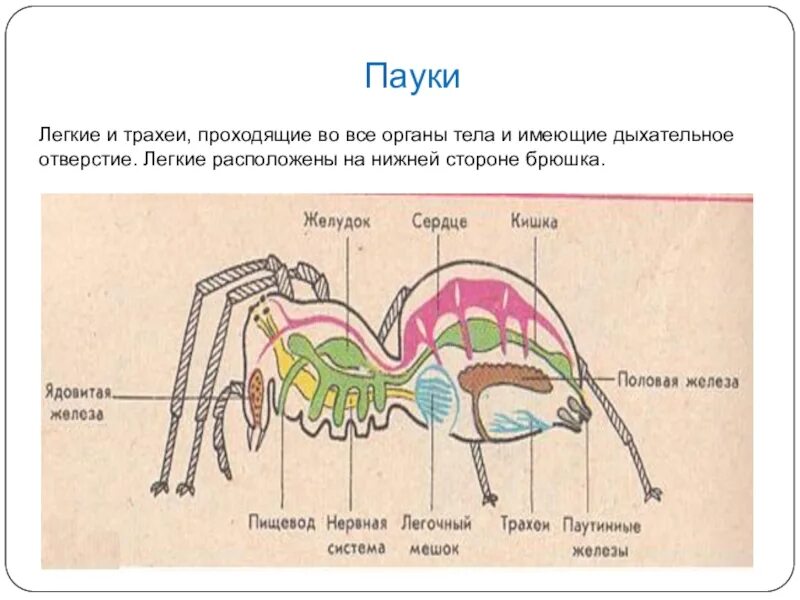 Пауки

Легкие и трахеи, проходящие во все органы тела и имеющие дыхательное отверстие. Легкие расположены на нижней стороне брюшка.

Желудок

Сердце

Кишка

Ядовитая железа

Половая железа

Пищевод

Нервная система

Легочный мешок

Трахеи

Паутинные железы